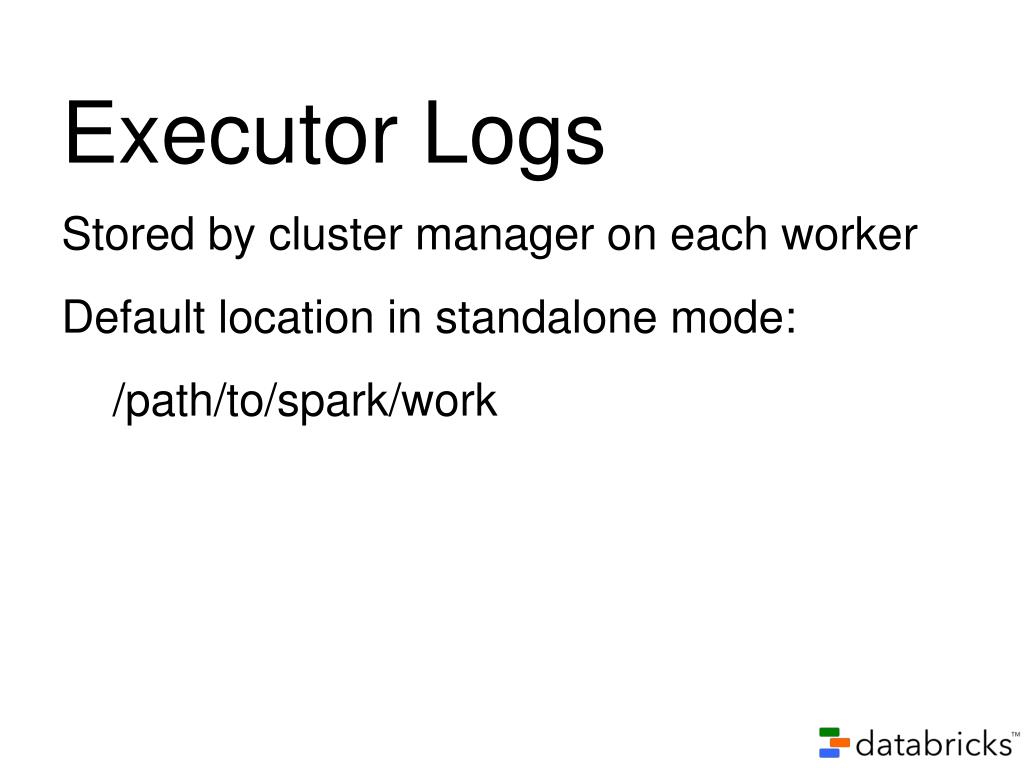 Executor Logs

Stored by cluster manager on each worker

Default location in standalone mode:

/path/to/spark/work

databricks™